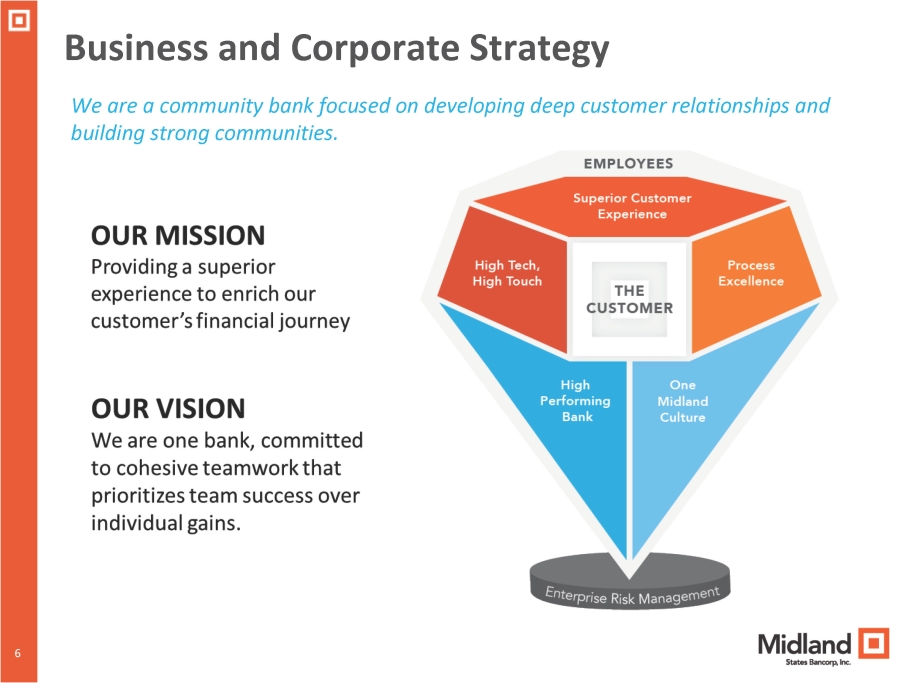 Business and Corporate Strategy

We are a community bank focused on developing deep customer relationships and building strong communities.

OUR MISSION
Providing a superior experience to enrich our customer's financial journey

OUR VISION
We are one bank, committed to cohesive teamwork that prioritizes team success over individual gains.

EMPLOYEES

Superior Customer Experience

High Tech, High Touch

THE CUSTOMER

Process Excellence

High Performing Bank

One Midland Culture

Enterprise Risk Management

6

Midland
States Bancorp, Inc.